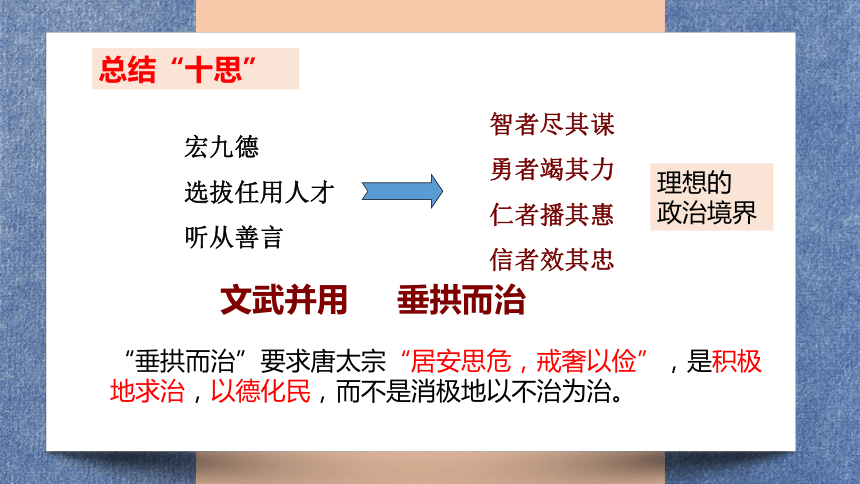 总结“十思”

宏九德
选拔任用人才
听从善言

智者尽其谋
勇者竭其力
仁者播其惠
信者效其忠

理想的政治境界

文武并用　垂拱而治

“垂拱而治”要求唐太宗“居安思危，戒奢以俭”，是积极地求治，以德化民，而不是消极地以不治为治。